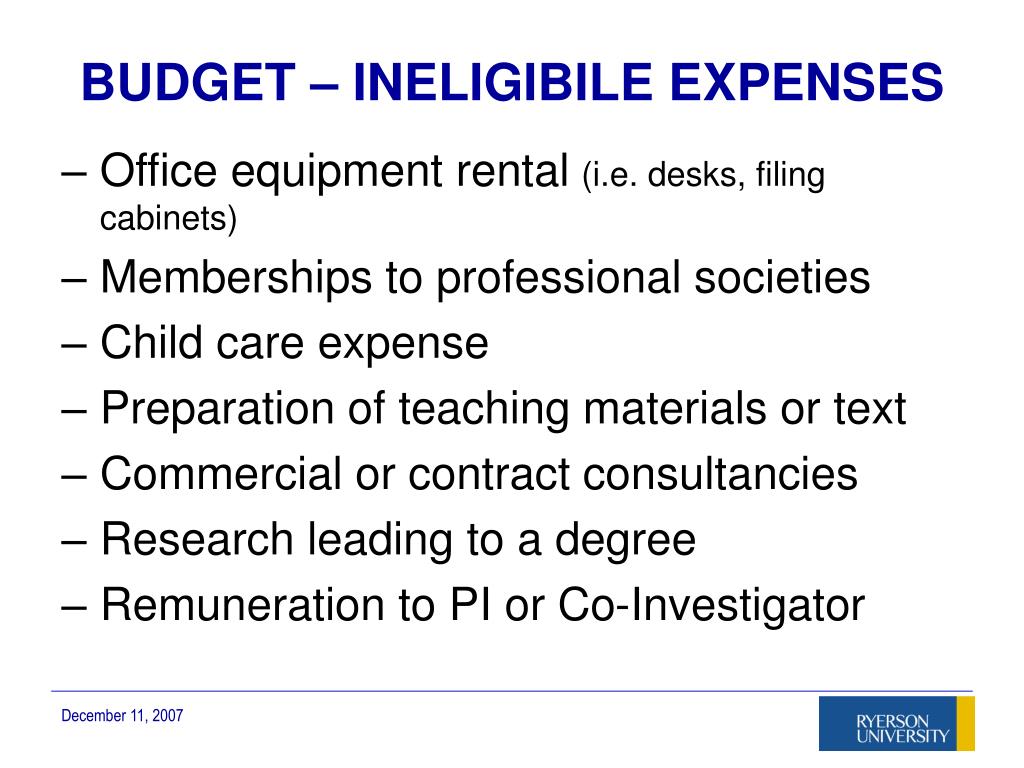 BUDGET – INELIGIBILE EXPENSES

– Office equipment rental (i.e. desks, filing cabinets)
– Memberships to professional societies
– Child care expense
– Preparation of teaching materials or text
– Commercial or contract consultancies
– Research leading to a degree
– Remuneration to PI or Co-Investigator

December 11, 2007

RYERSON UNIVERSITY